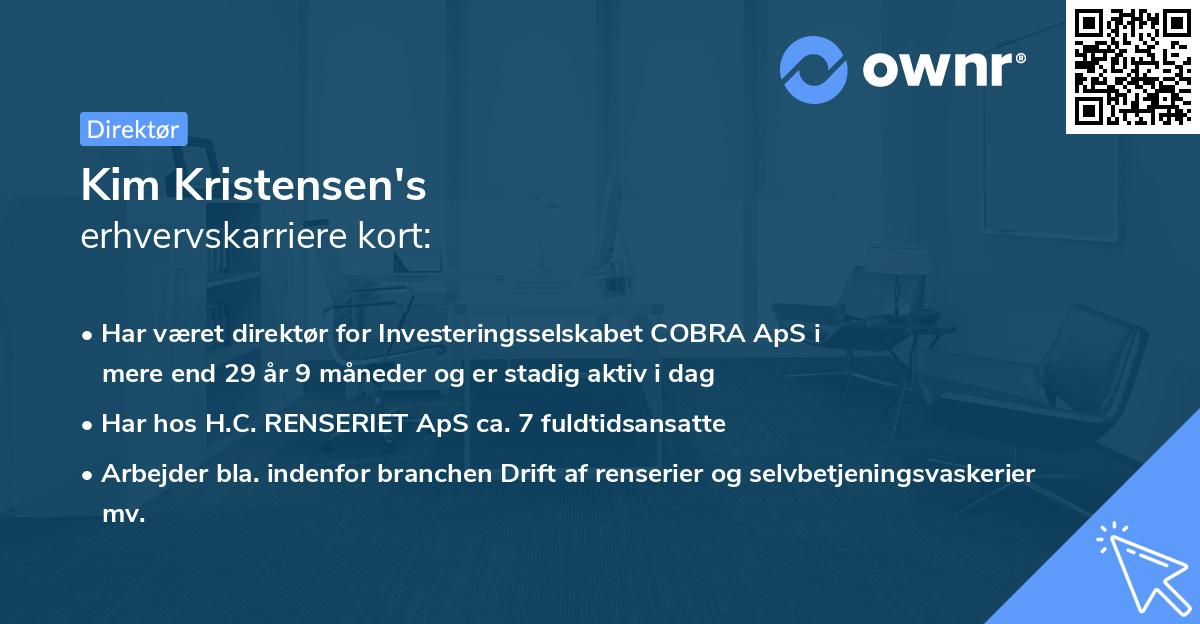 ownr®

Direktør

Kim Kristensen's
erhvervskarriere kort:

• Har været direktør for Investeringsselskabet COBRA ApS i mere end 29 år 9 måneder og er stadig aktiv i dag

• Har hos H.C. RENSERIET ApS ca. 7 fuldtidsansatte

• Arbejder bla. indenfor branchen Drift af renserier og selvbetjeningsvaskerier mv.